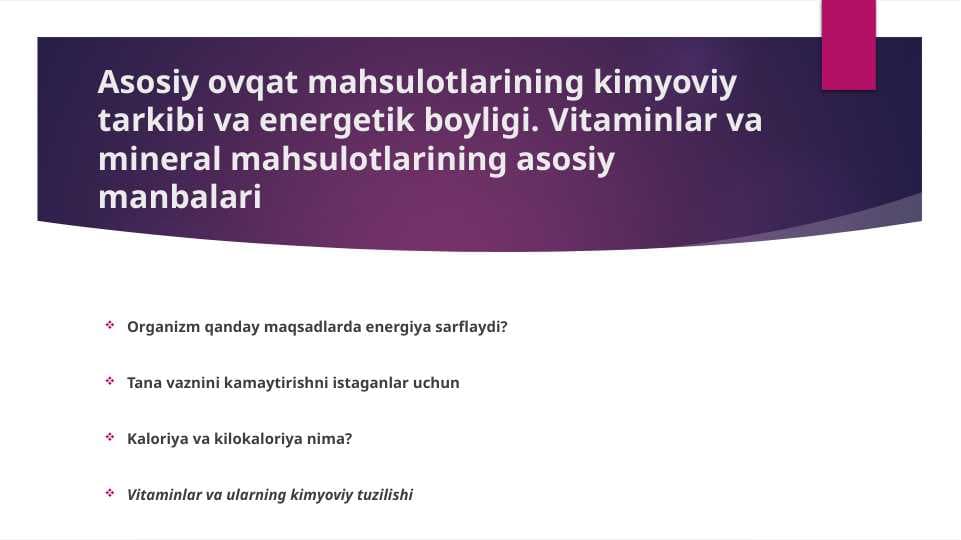 Asosiy ovqat mahsulotlarining kimyoviy tarkibi va energetik boyligi. Vitaminlar va mineral mahsulotlarining asosiy manbalari

Organizm qanday maqsadlarda energiya sarflaydi?

Tana vaznini kamaytirishni istaganlar uchun

Kaloriya va kilokaloriya nima?

Vitaminlar va ularning kimyoviy tuzilishi